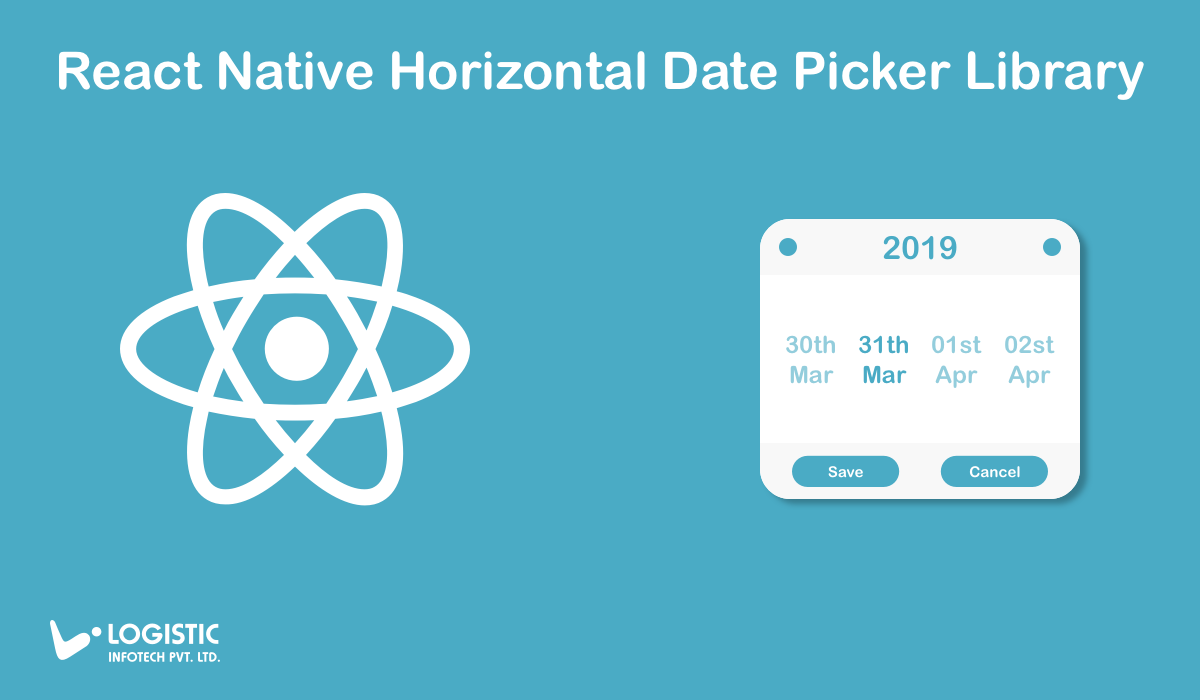 React Native Horizontal Date Picker Library

2019

30th Mar
31th Mar
01st Apr
02st Apr

Save
Cancel

LOGISTIC
INFOTECH PVT. LTD.